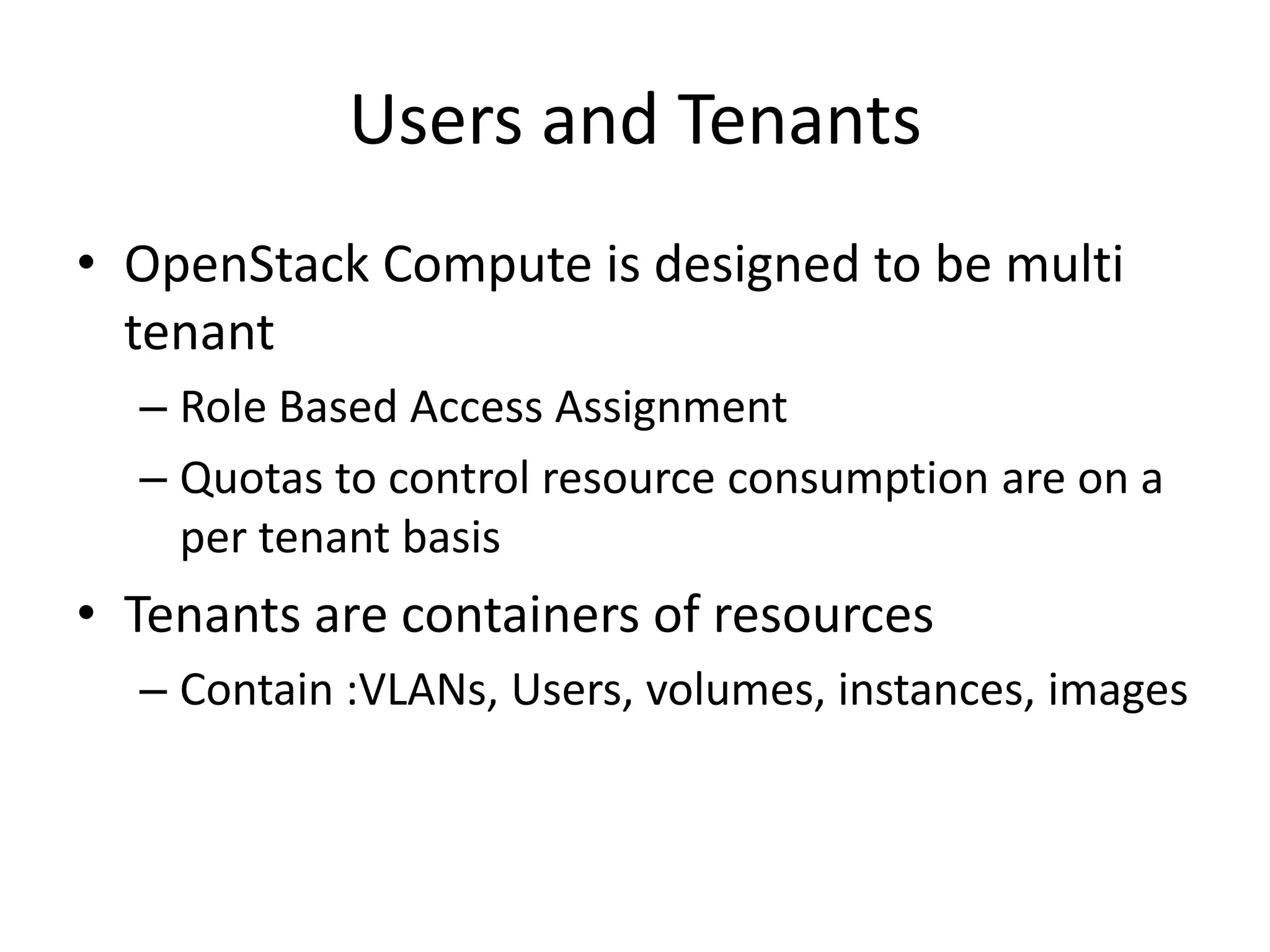 Users and Tenants

• OpenStack Compute is designed to be multi tenant
  – Role Based Access Assignment
  – Quotas to control resource consumption are on a per tenant basis
• Tenants are containers of resources
  – Contain :VLANs, Users, volumes, instances, images